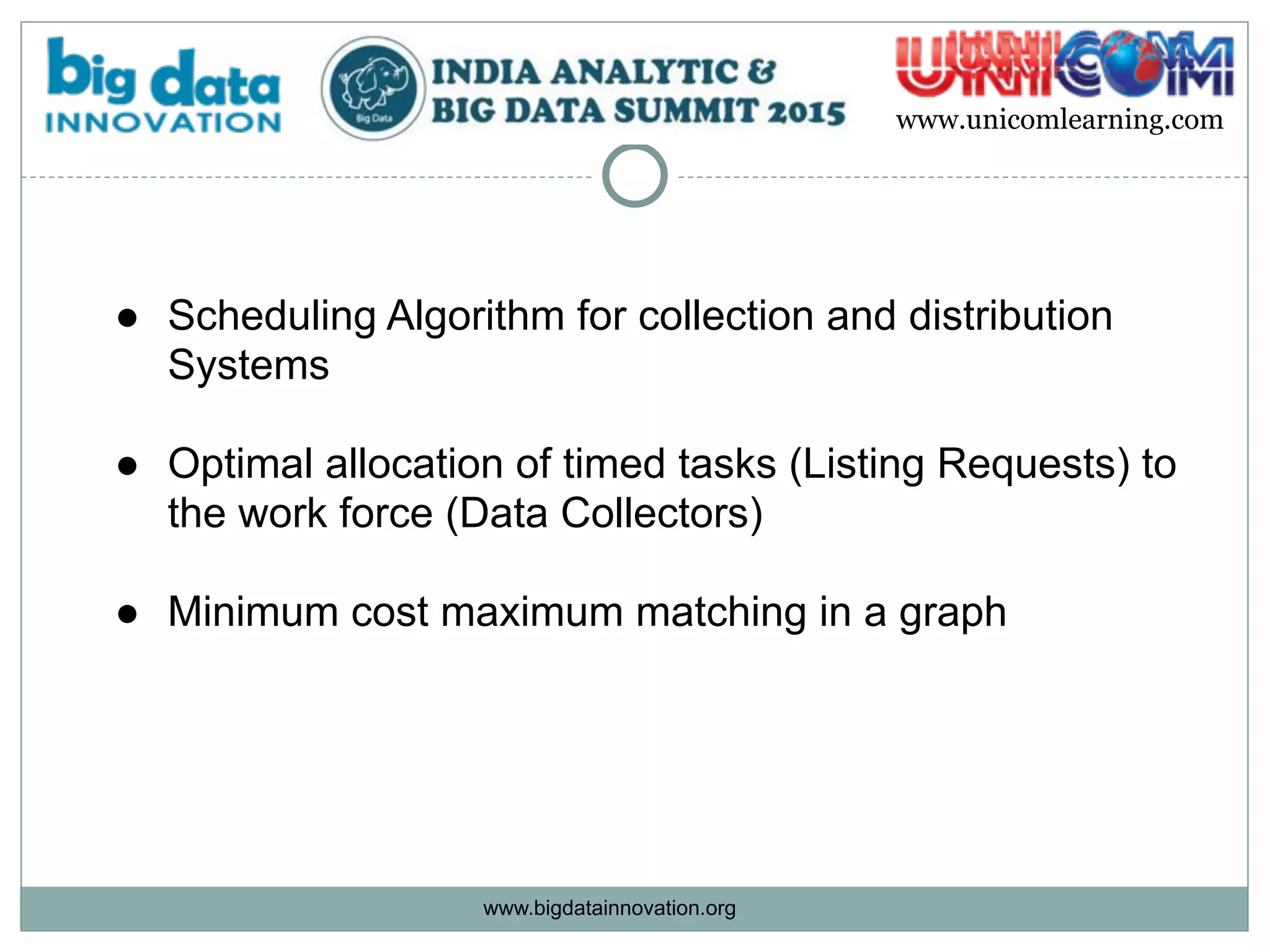 big data INNOVATION

Big Data

INDIA ANALYTIC & BIG DATA SUMMIT 2015

UNICOM

www.unicomlearning.com

● Scheduling Algorithm for collection and distribution Systems

● Optimal allocation of timed tasks (Listing Requests) to the work force (Data Collectors)

● Minimum cost maximum matching in a graph

www.bigdatainnovation.org